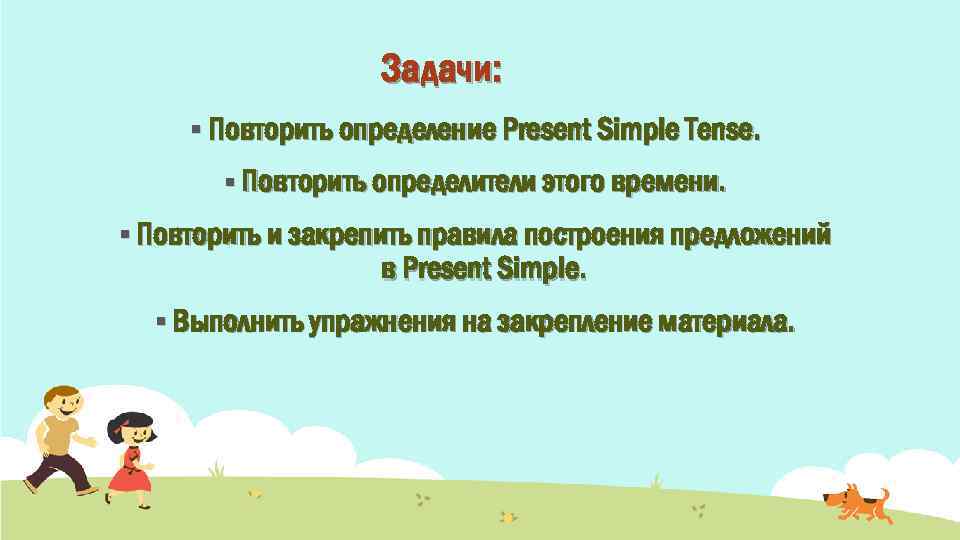 Задачи:

▪ Повторить определение Present Simple Tense.

▪ Повторить определители этого времени.

▪ Повторить и закрепить правила построения предложений в Present Simple.

▪ Выполнить упражнения на закрепление материала.